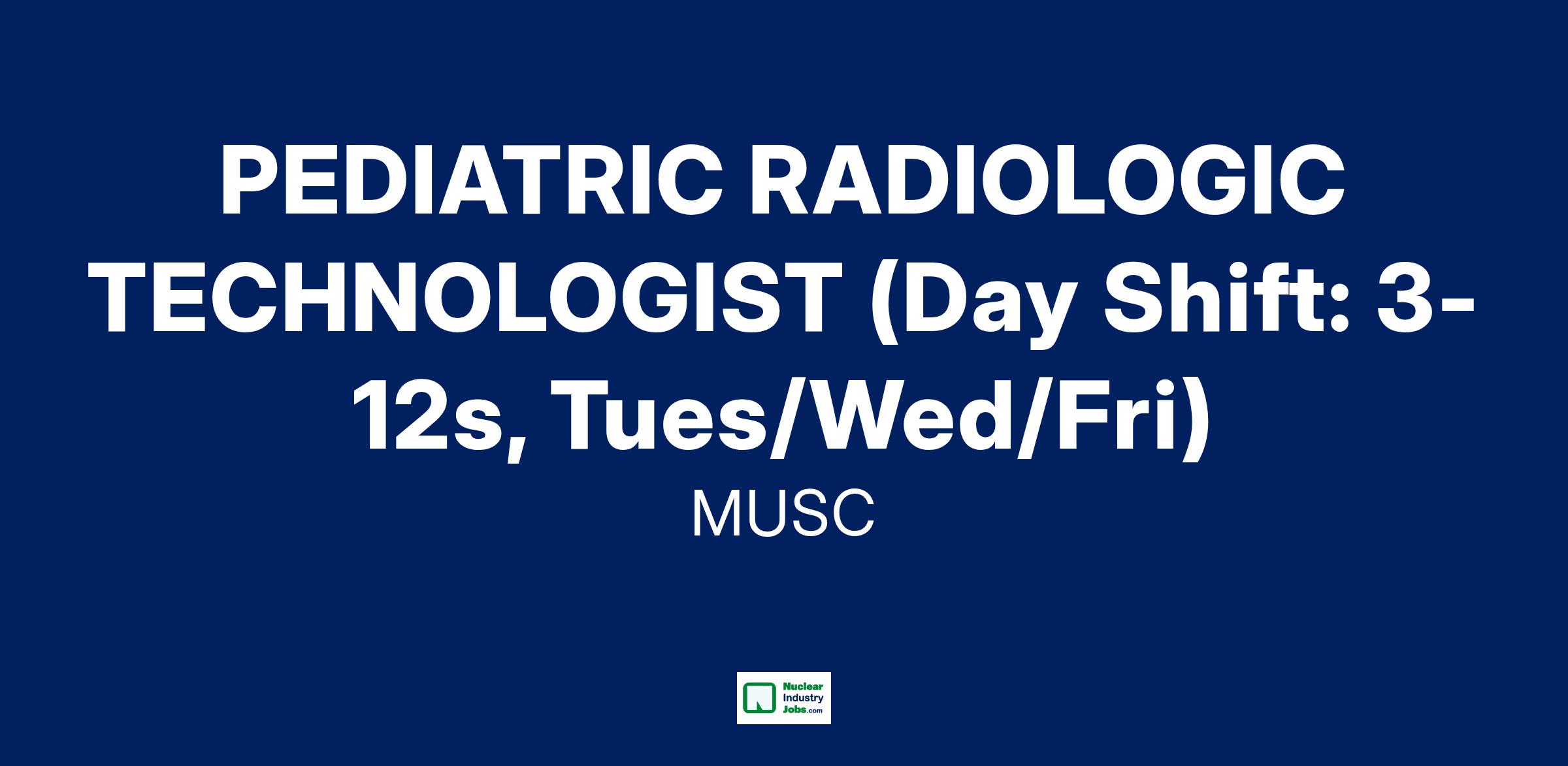 PEDIATRIC RADIOLOGIC TECHNOLOGIST (Day Shift: 3-12s, Tues/Wed/Fri)

MUSC

Nuclear Industry Jobs.com